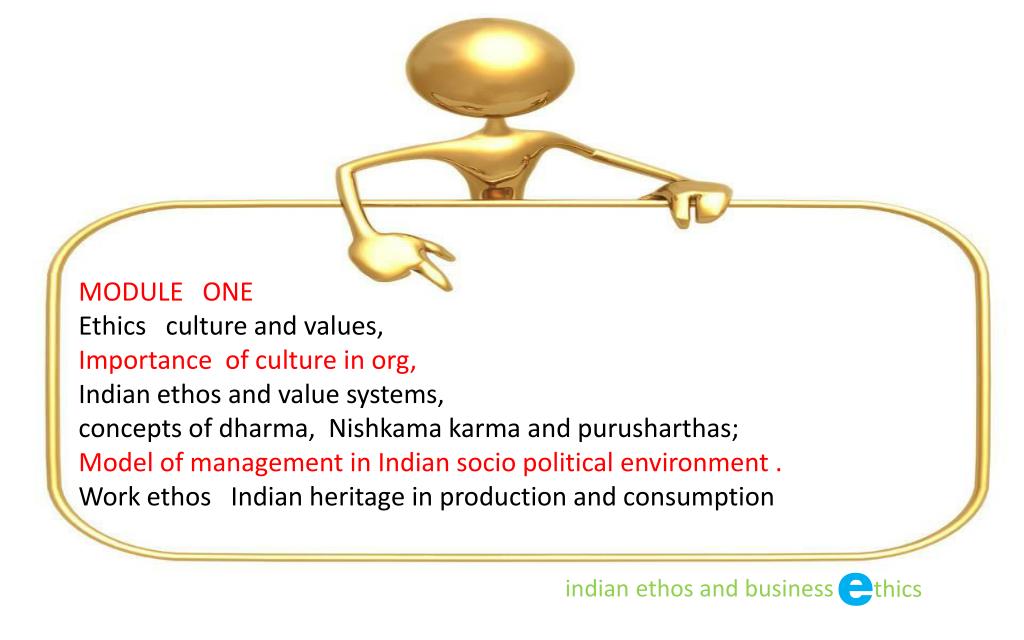 MODULE ONE
Ethics culture and values,
Importance of culture in org,
Indian ethos and value systems,
concepts of dharma, Nishkama karma and purusharthas;
Model of management in Indian socio political environment .
Work ethos Indian heritage in production and consumption

indian ethos and business ethics